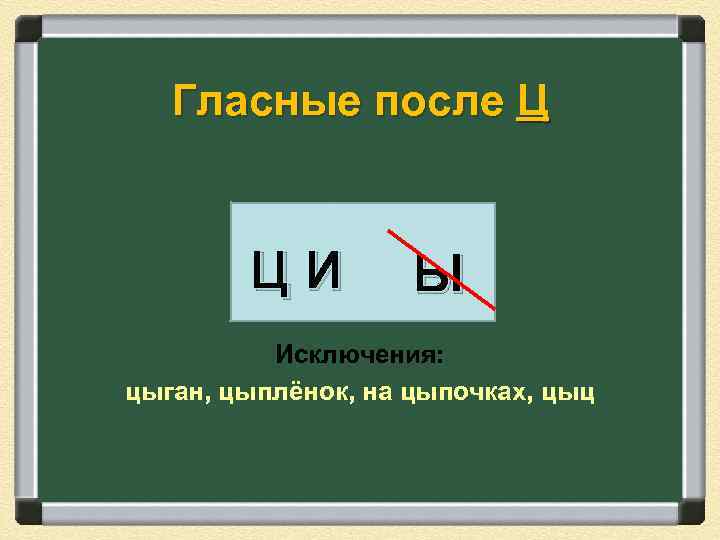 Гласные после Ц

Ц И Ы

Исключения:
цыган, цыплёнок, на цыпочках, цыц